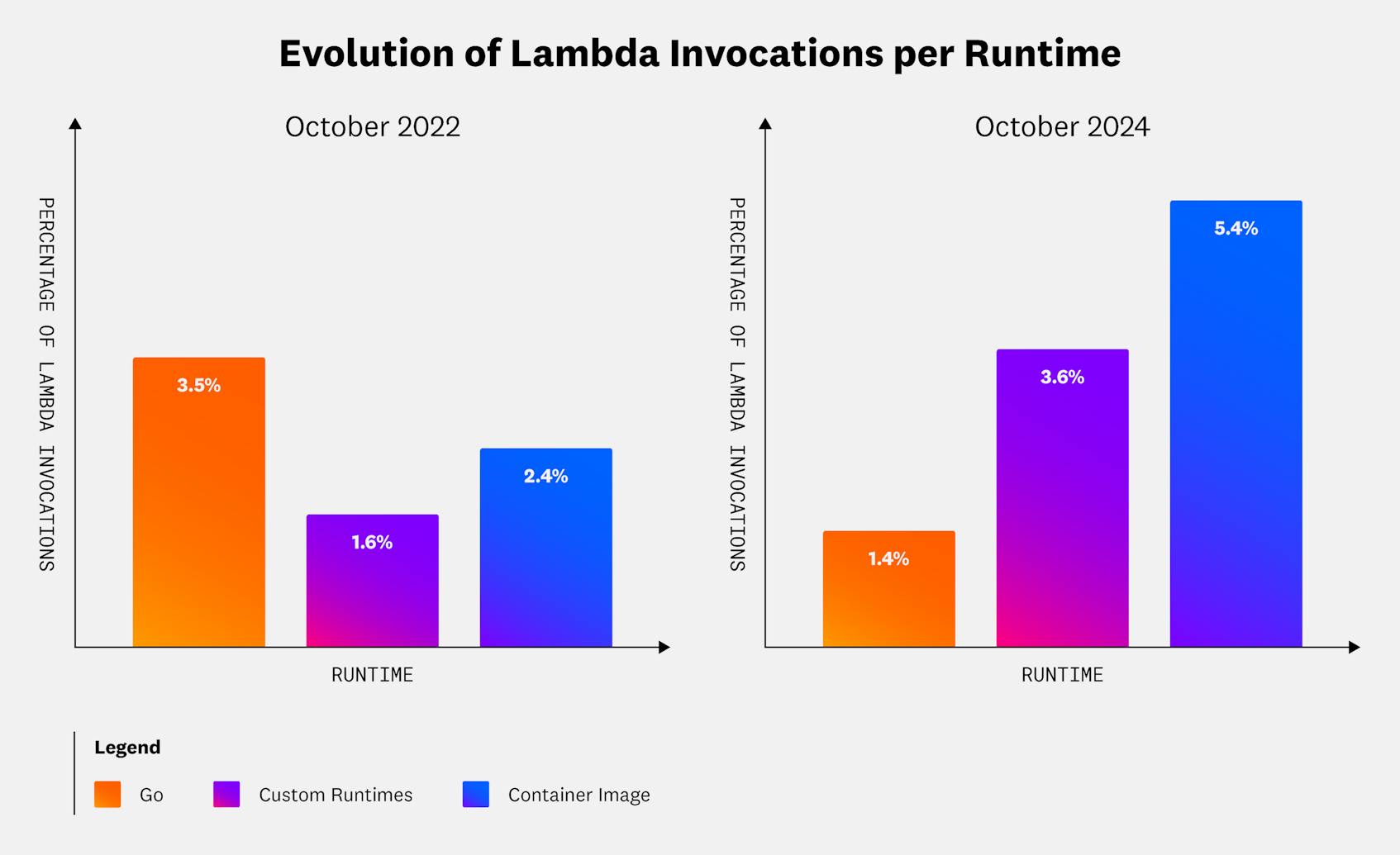 Evolution of Lambda Invocations per Runtime

October 2022

PERCENTAGE OF LAMBDA INVOCATIONS

3.5%

1.6%

2.4%

RUNTIME

October 2024

PERCENTAGE OF LAMBDA INVOCATIONS

1.4%

3.6%

5.4%

RUNTIME

Legend

Go

Custom Runtimes

Container Image